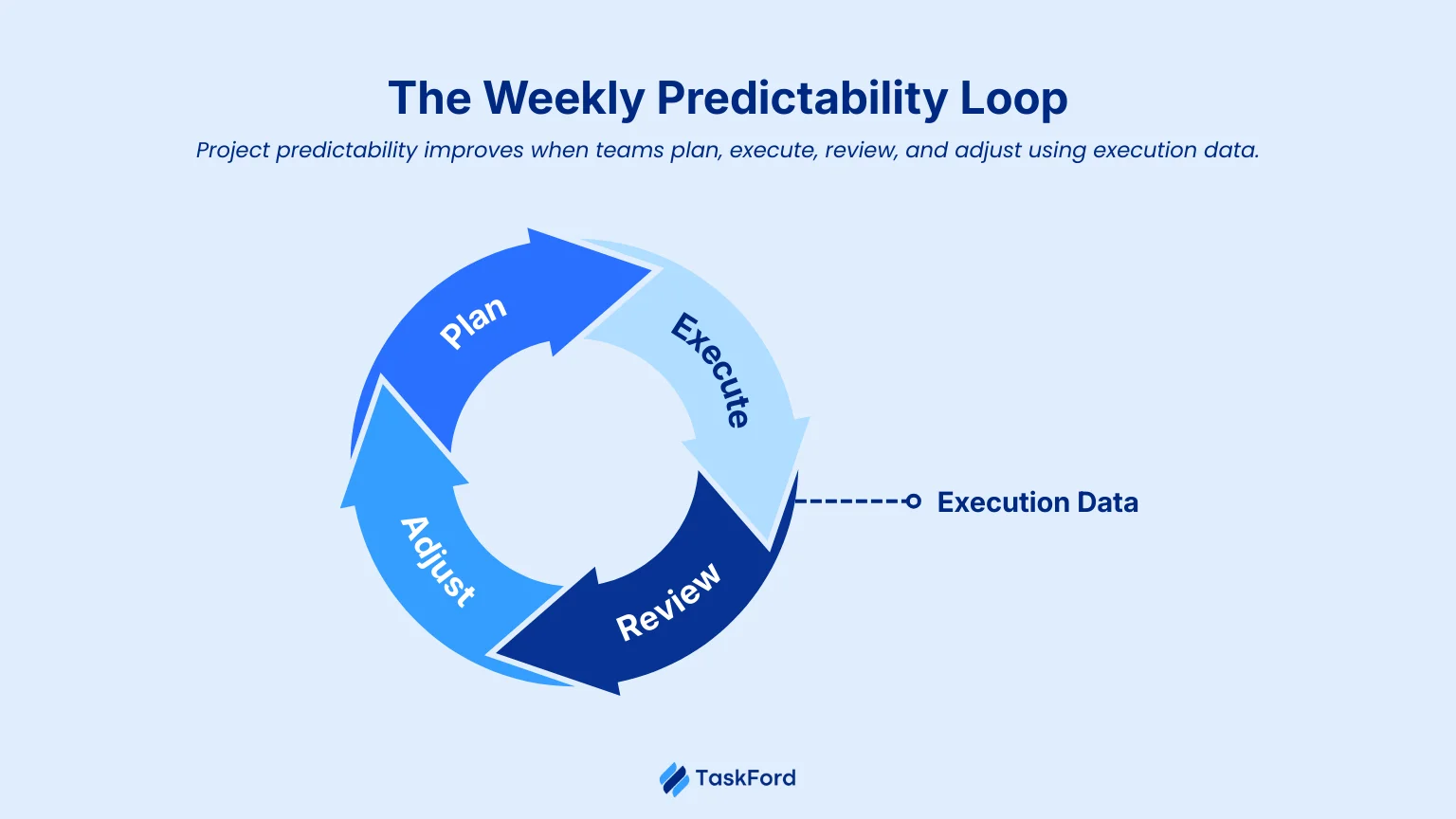 The Weekly Predictability Loop

Project predictability improves when teams plan, execute, review, and adjust using execution data.

Plan

Execute

Review

Adjust

Execution Data

TaskFord